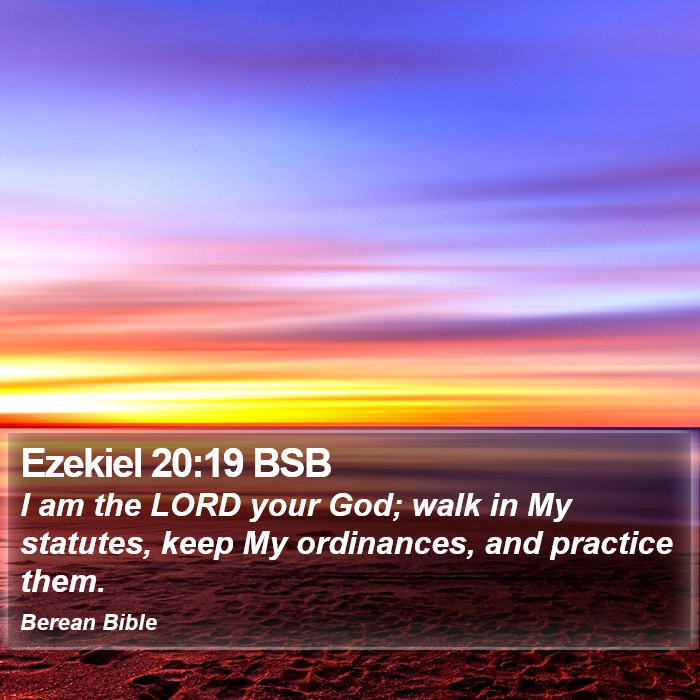 Ezekiel 20:19 BSB

I am the LORD your God; walk in My statutes, keep My ordinances, and practice them.

Berean Bible